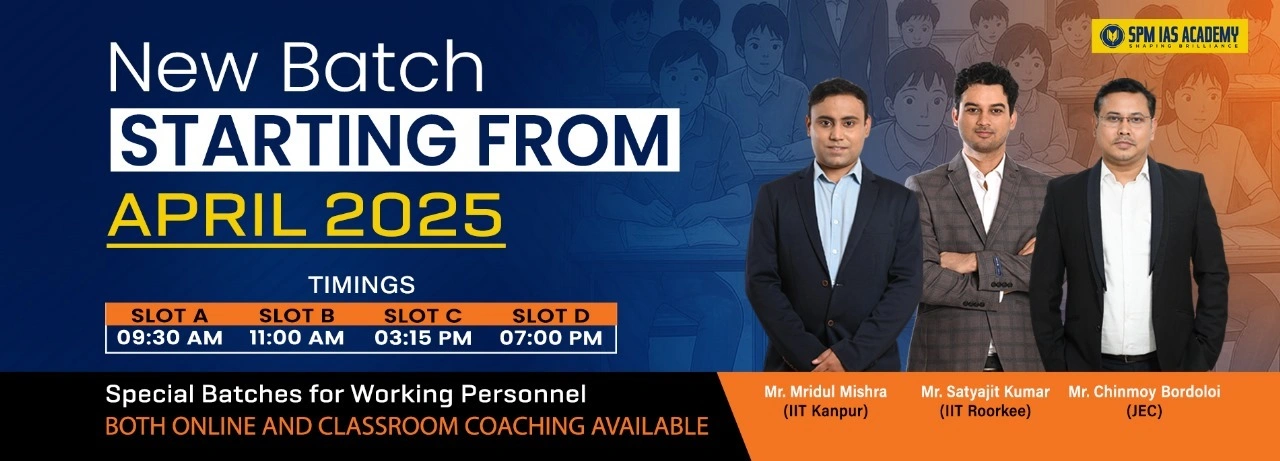 SPM IAS ACADEMY
SHAPING BRILLIANCE

New Batch
STARTING FROM
APRIL 2025

TIMINGS

| SLOT A | SLOT B | SLOT C | SLOT D |
|---|---|---|---|
| 09:30 AM | 11:00 AM | 03:15 PM | 07:00 PM |

Special Batches for Working Personnel
BOTH ONLINE AND CLASSROOM COACHING AVAILABLE

Mr. Mridul Mishra
(IIT Kanpur)

Mr. Satyajit Kumar
(IIT Roorkee)

Mr. Chinmoy Bordoloi
(JEC)